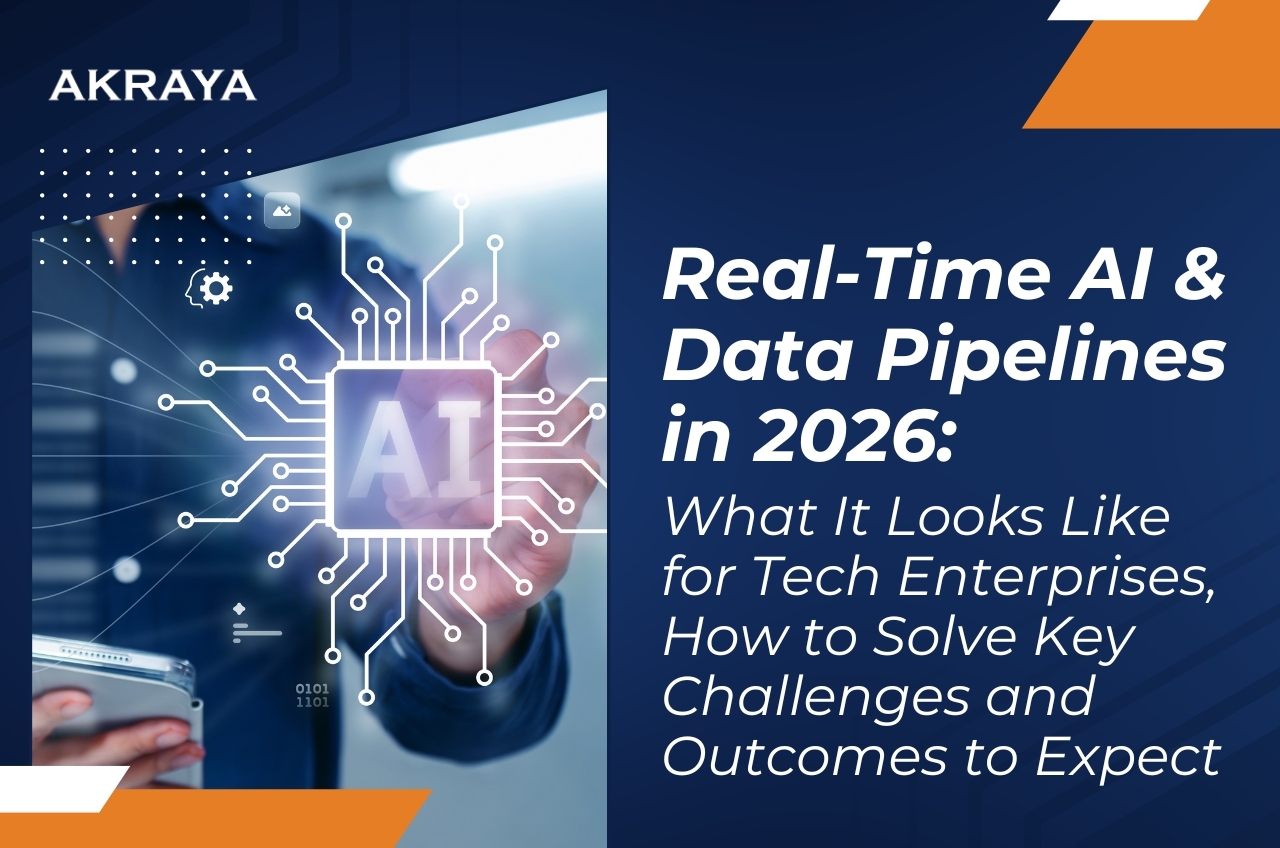 AKRAYA

AI

0101
1101

Real-Time AI & Data Pipelines in 2026:

What It Looks Like for Tech Enterprises, How to Solve Key Challenges and Outcomes to Expect